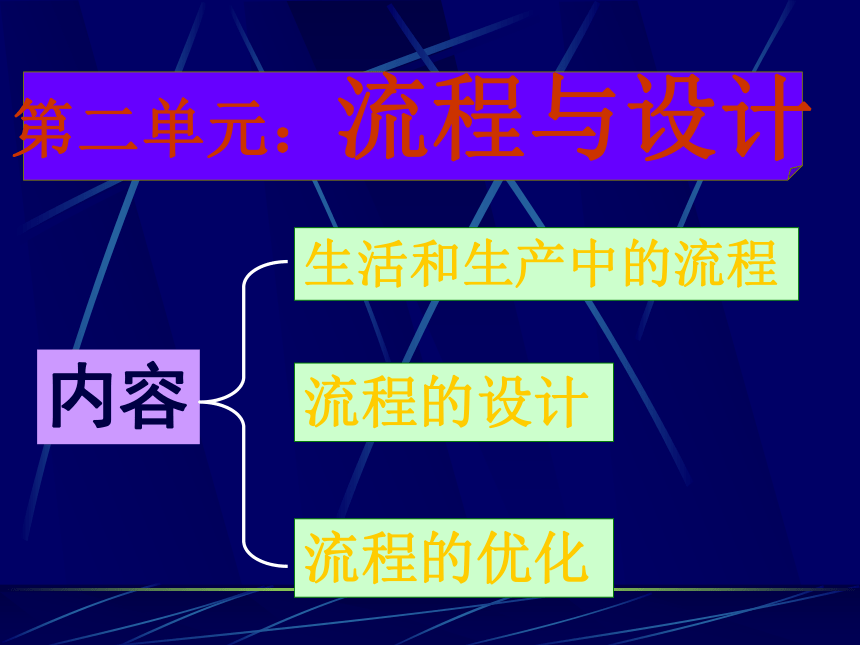 第二单元：流程与设计

内容

生活和生产中的流程

流程的设计

流程的优化